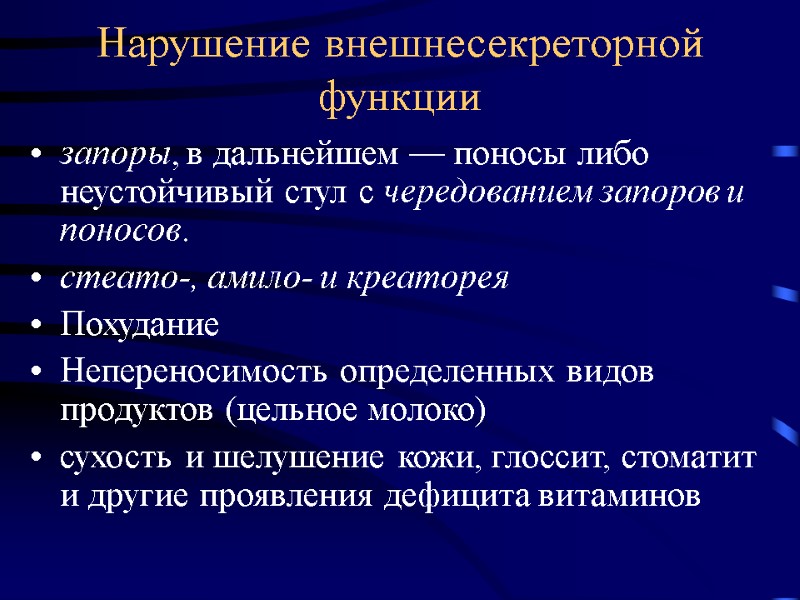 Нарушение внешнесекреторной функции

• запоры, в дальнейшем — поносы либо неустойчивый стул с чередованием запоров и поносов.
• стеато-, амило- и креаторея
• Похудание
• Непереносимость определенных видов продуктов (цельное молоко)
• сухость и шелушение кожи, глоссит, стоматит и другие проявления дефицита витаминов